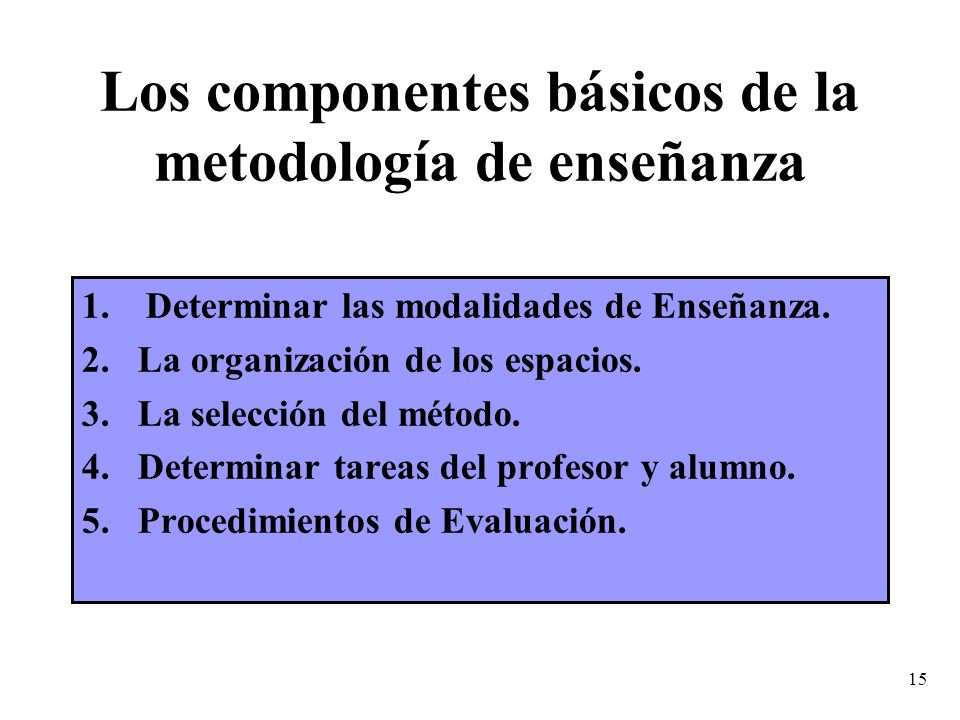 Los componentes básicos de la metodología de enseñanza

1. Determinar las modalidades de Enseñanza.
2. La organización de los espacios.
3. La selección del método.
4. Determinar tareas del profesor y alumno.
5. Procedimientos de Evaluación.

15